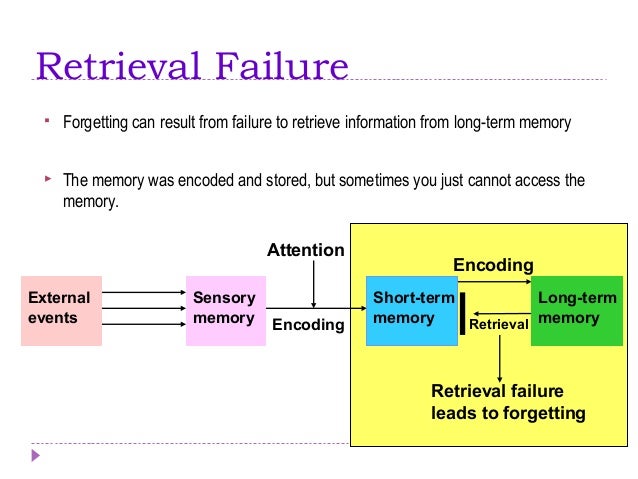 Retrieval Failure

Forgetting can result from failure to retrieve information from long-term memory

The memory was encoded and stored, but sometimes you just cannot access the memory.

External events

Sensory memory

Attention

Encoding

Short-term memory

Encoding

Retrieval

Long-term memory

Retrieval failure leads to forgetting